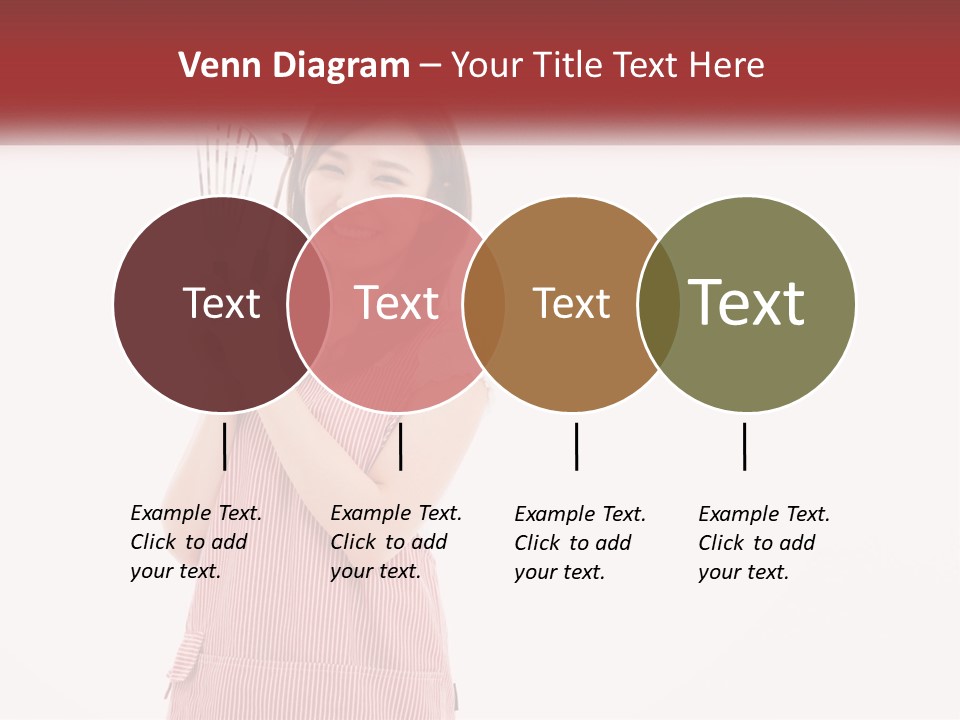 Venn Diagram – Your Title Text Here

Text

Text

Text

Text

Example Text. Click to add your text.

Example Text. Click to add your text.

Example Text. Click to add your text.

Example Text. Click to add your text.